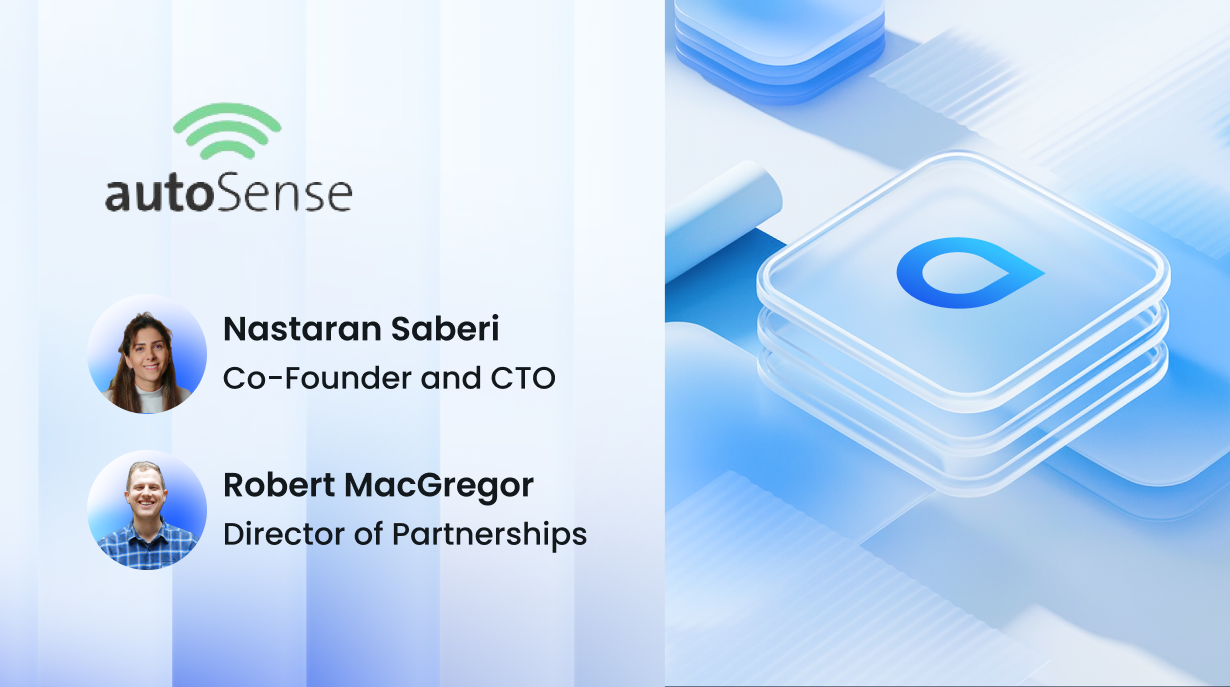 autoSense

Nastaran Saberi
Co-Founder and CTO

Robert MacGregor
Director of Partnerships